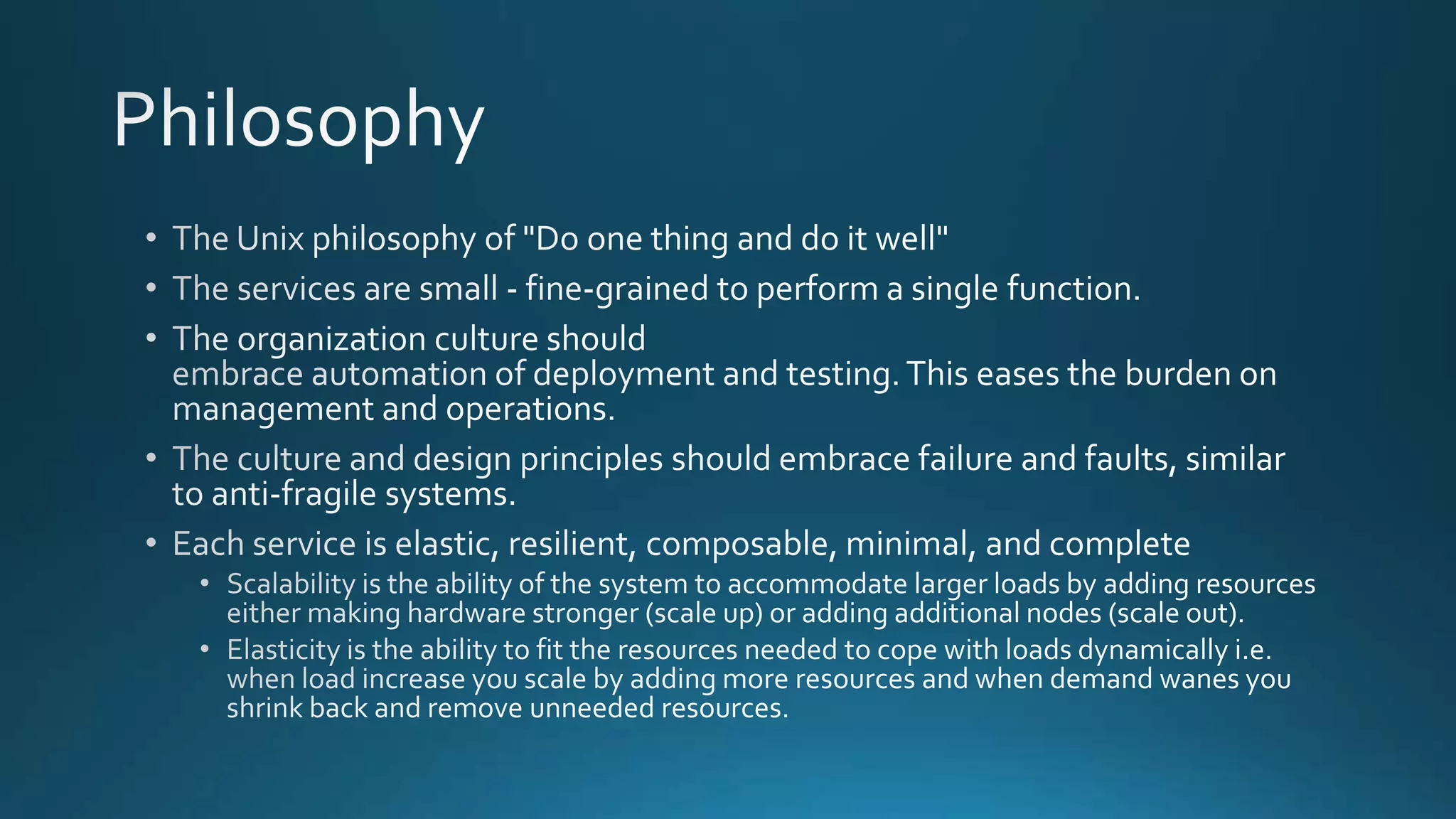 Philosophy

• The Unix philosophy of "Do one thing and do it well"
• The services are small - fine-grained to perform a single function.
• The organization culture should embrace automation of deployment and testing. This eases the burden on management and operations.
• The culture and design principles should embrace failure and faults, similar to anti-fragile systems.
• Each service is elastic, resilient, composable, minimal, and complete
  • Scalability is the ability of the system to accommodate larger loads by adding resources either making hardware stronger (scale up) or adding additional nodes (scale out).
  • Elasticity is the ability to fit the resources needed to cope with loads dynamically i.e. when load increase you scale by adding more resources and when demand wanes you shrink back and remove unneeded resources.